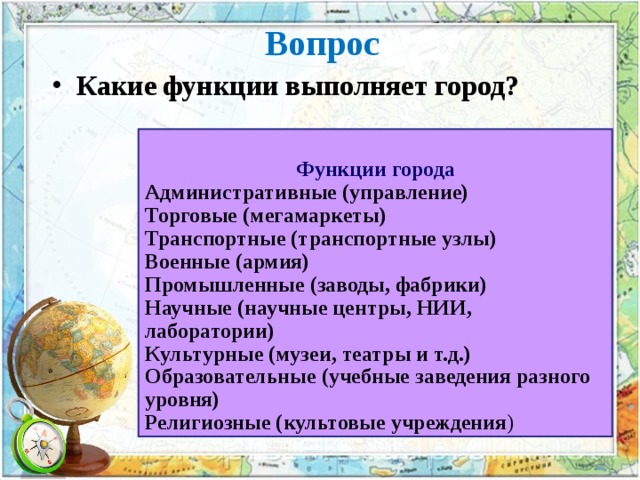 Вопрос

• Какие функции выполняет город?

Функции города
Административные (управление)
Торговые (мегамаркеты)
Транспортные (транспортные узлы)
Военные (армия)
Промышленные (заводы, фабрики)
Научные (научные центры, НИИ, лаборатории)
Культурные (музеи, театры и т.д.)
Образовательные (учебные заведения разного уровня)
Религиозные (культовые учреждения)